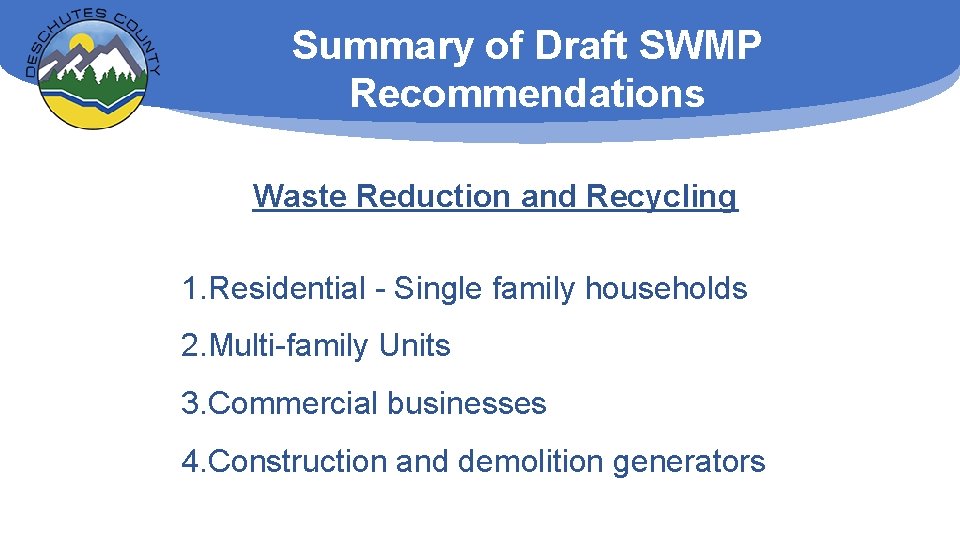 DESCHUTES COUNTY

Summary of Draft SWMP Recommendations

Waste Reduction and Recycling

1.Residential - Single family households

2.Multi-family Units

3.Commercial businesses

4.Construction and demolition generators